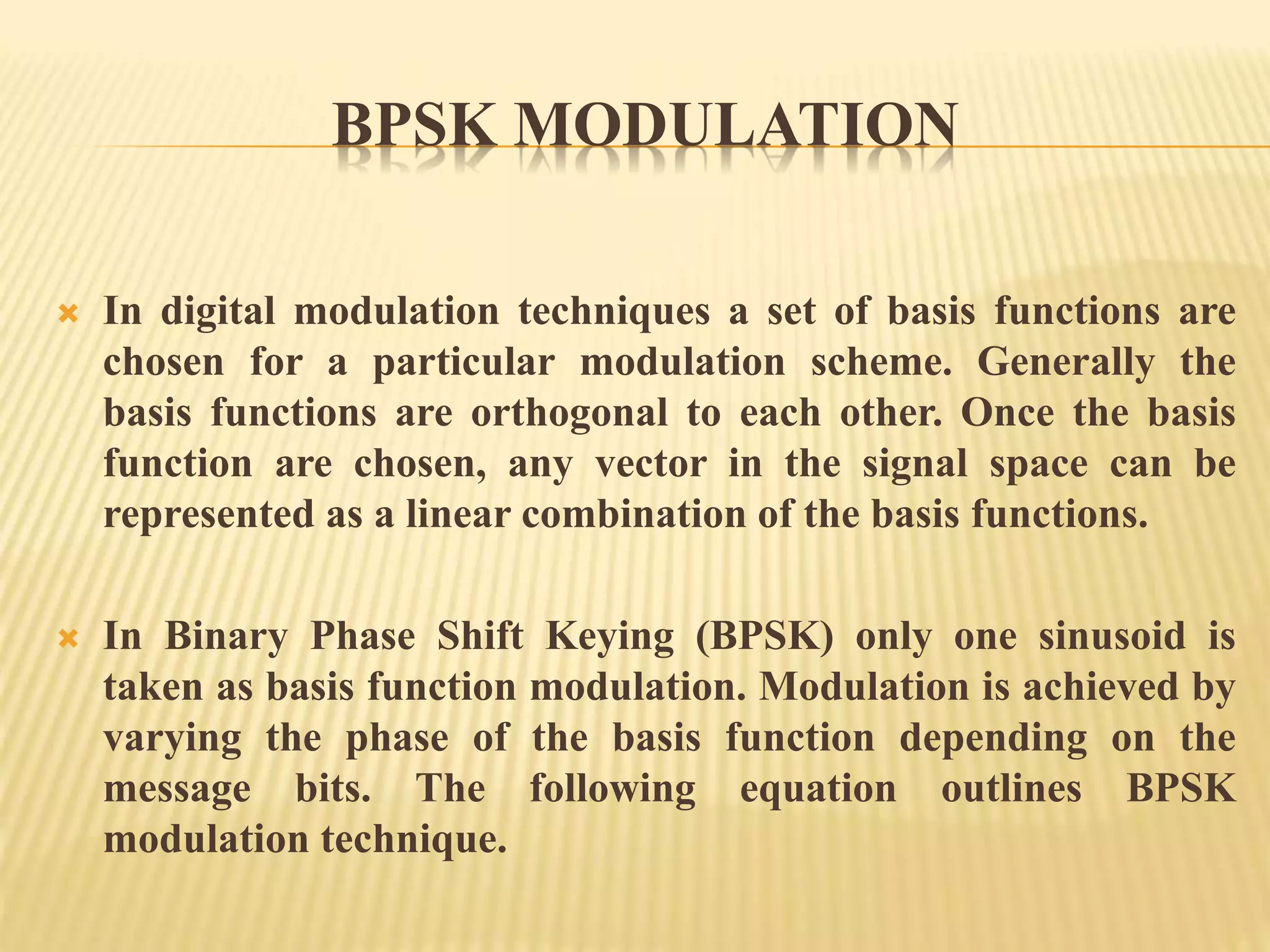 BPSK MODULATION

In digital modulation techniques a set of basis functions are chosen for a particular modulation scheme. Generally the basis functions are orthogonal to each other. Once the basis function are chosen, any vector in the signal space can be represented as a linear combination of the basis functions.

In Binary Phase Shift Keying (BPSK) only one sinusoid is taken as basis function modulation. Modulation is achieved by varying the phase of the basis function depending on the message bits. The following equation outlines BPSK modulation technique.